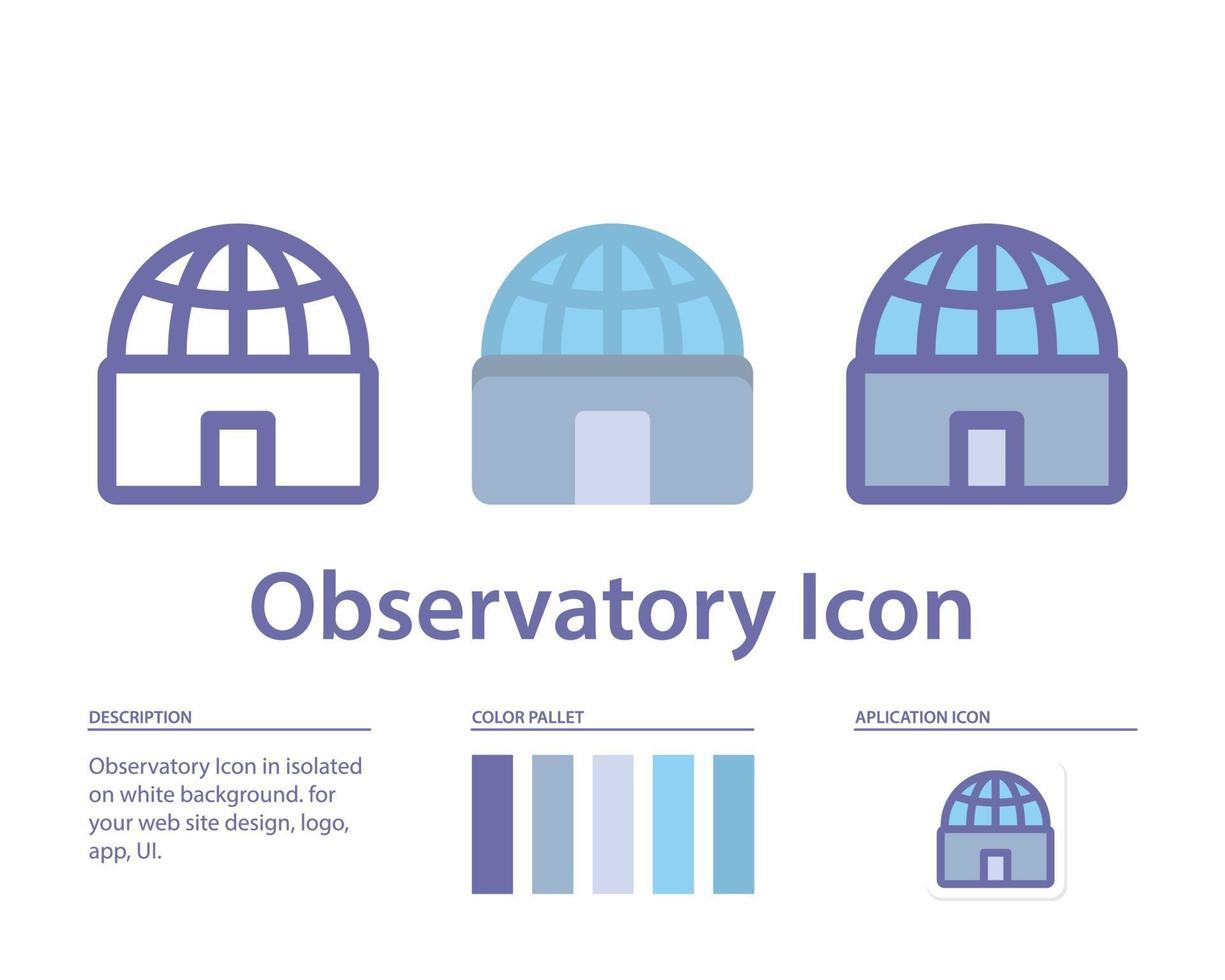 Observatory Icon

DESCRIPTION

Observatory Icon in isolated on white background. for your web site design, logo, app, UI.

COLOR PALLET

APLICATION ICON